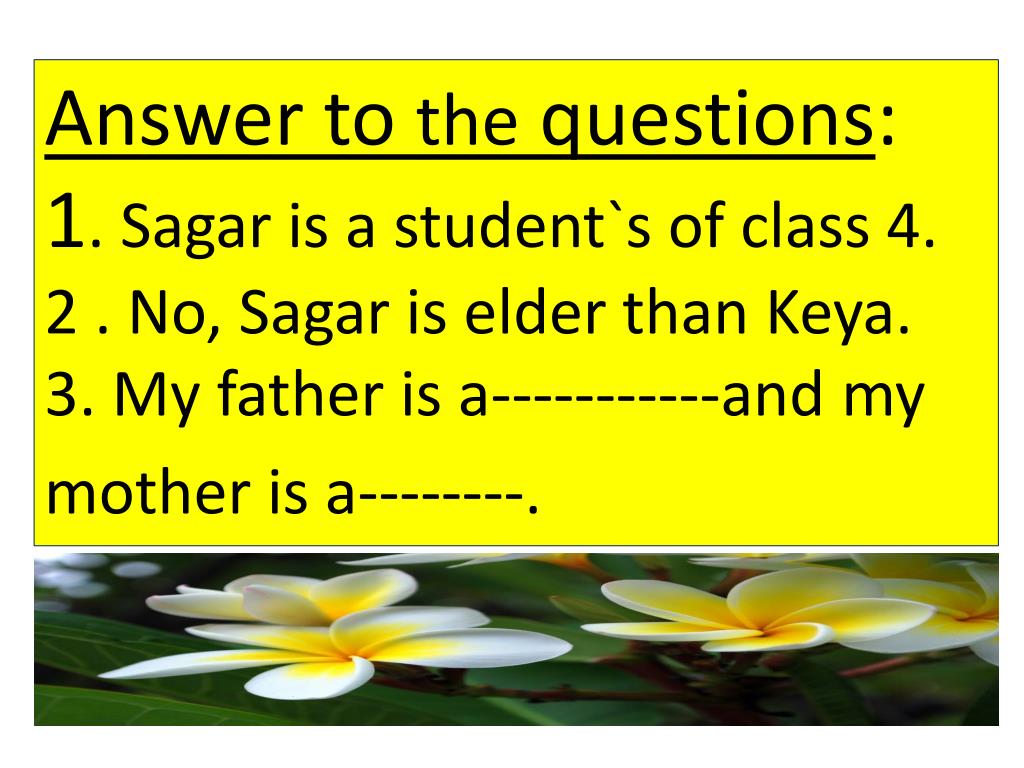 Answer to the questions:
1. Sagar is a student`s of class 4.
2 . No, Sagar is elder than Keya.
3. My father is a-----------and my mother is a--------.